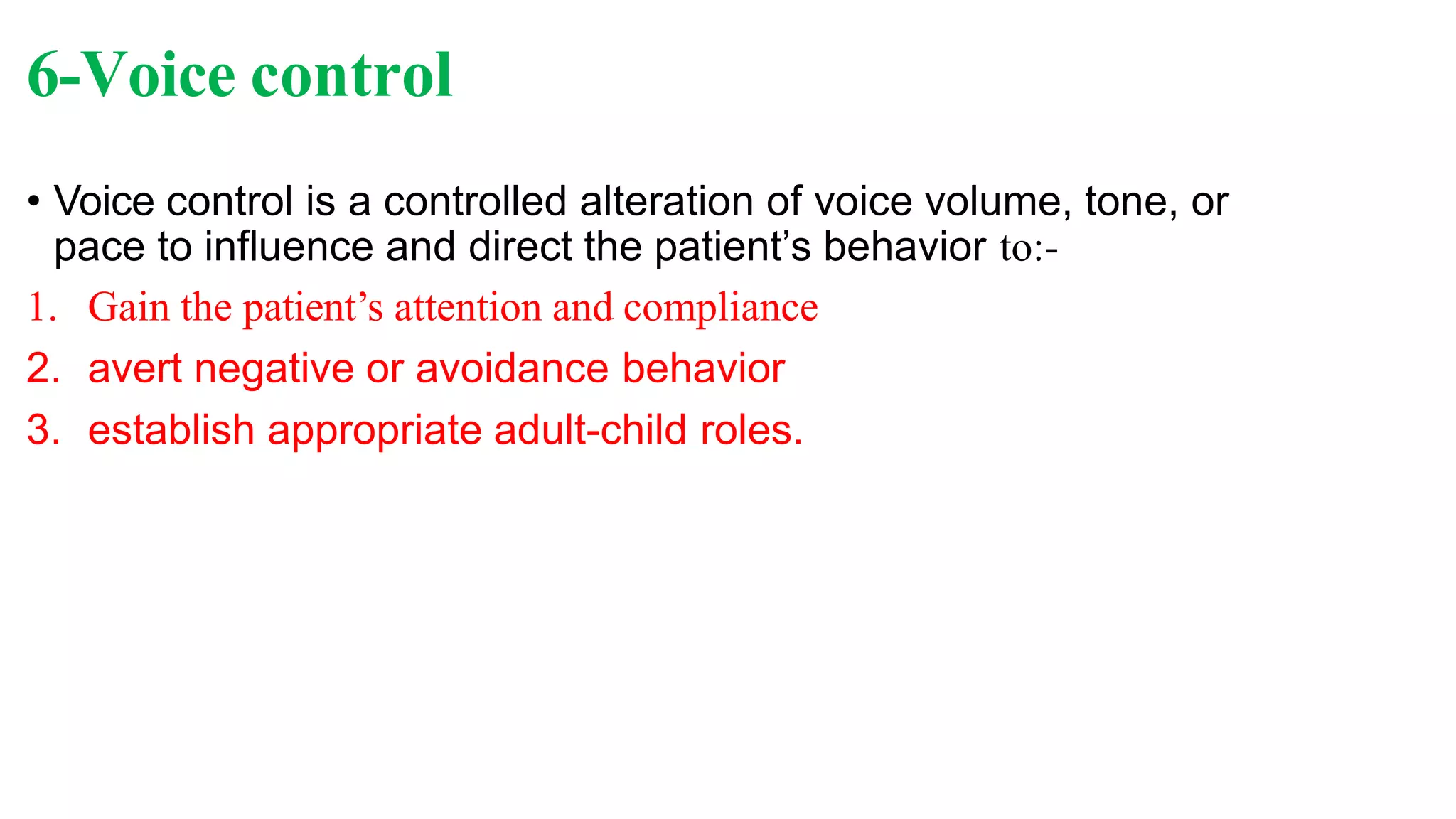 6-Voice control

• Voice control is a controlled alteration of voice volume, tone, or pace to influence and direct the patient’s behavior to:-

1. Gain the patient’s attention and compliance
2. avert negative or avoidance behavior
3. establish appropriate adult-child roles.